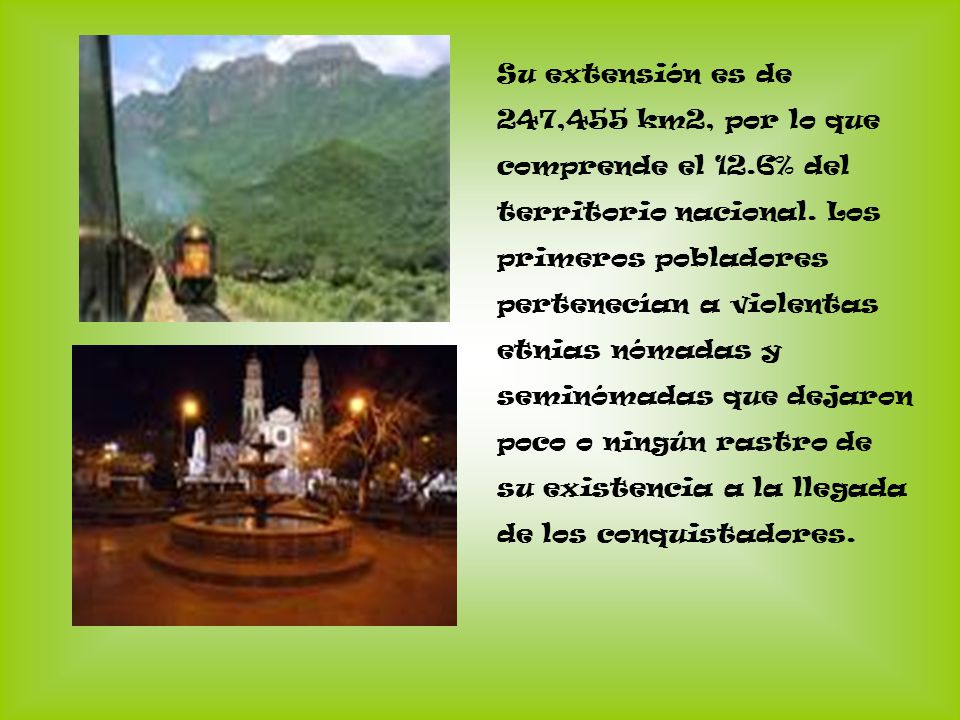 Su extensión es de 247,455 km2, por lo que comprende el 12.6% del territorio nacional. Los primeros pobladores pertenecían a violentas etnias nómadas y seminómadas que dejaron poco o ningún rastro de su existencia a la llegada de los conquistadores.